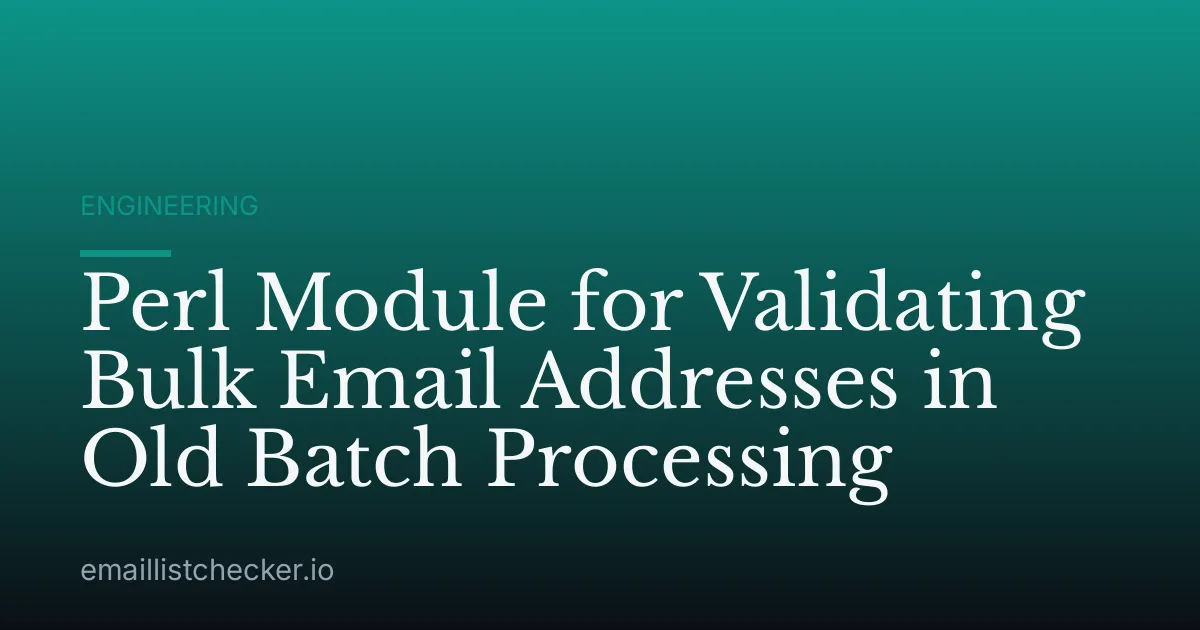 ENGINEERING

Perl Module for Validating Bulk Email Addresses in Old Batch Processing

emaillistchecker.io